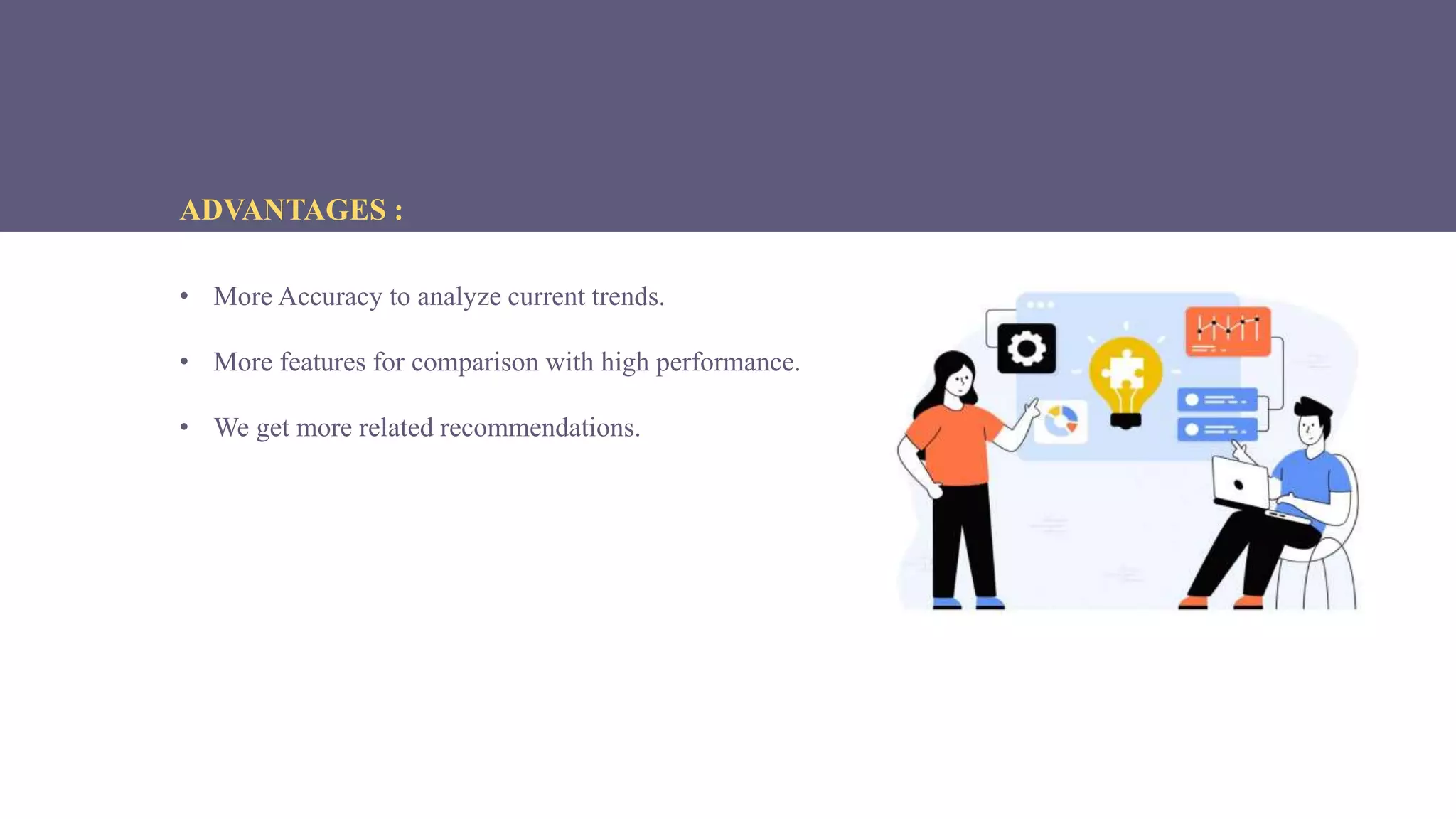 ADVANTAGES :

• More Accuracy to analyze current trends.

• More features for comparison with high performance.

• We get more related recommendations.